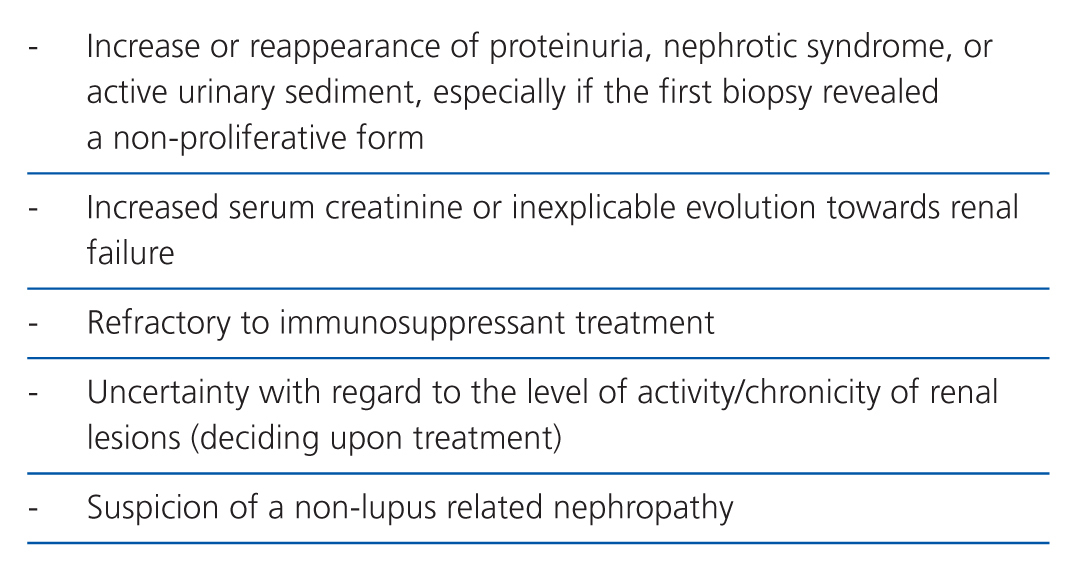 - Increase or reappearance of proteinuria, nephrotic syndrome, or active urinary sediment, especially if the first biopsy revealed a non-proliferative form

- Increased serum creatinine or inexplicable evolution towards renal failure

- Refractory to immunosuppressant treatment

- Uncertainty with regard to the level of activity/chronicity of renal lesions (deciding upon treatment)

- Suspicion of a non-lupus related nephropathy